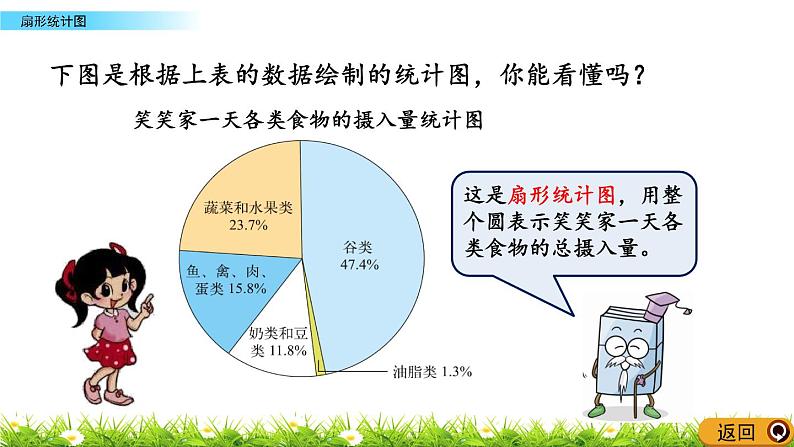 扇形统计图

下图是根据上表的数据绘制的统计图，你能看懂吗？

笑笑家一天各类食物的摄入量统计图

蔬菜和水果类 23.7%

谷类 47.4%

鱼、禽、肉、蛋类 15.8%

奶类和豆类 11.8%

油脂类 1.3%

这是扇形统计图，用整个圆表示笑笑家一天各类食物的总摄入量。

返回